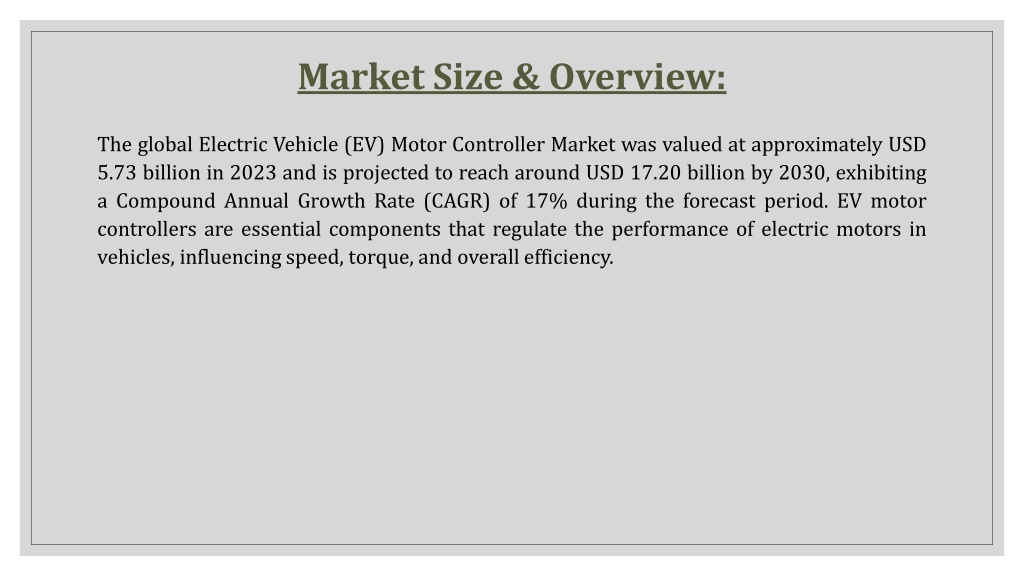 Market Size & Overview:

The global Electric Vehicle (EV) Motor Controller Market was valued at approximately USD 5.73 billion in 2023 and is projected to reach around USD 17.20 billion by 2030, exhibiting a Compound Annual Growth Rate (CAGR) of 17% during the forecast period. EV motor controllers are essential components that regulate the performance of electric motors in vehicles, influencing speed, torque, and overall efficiency.